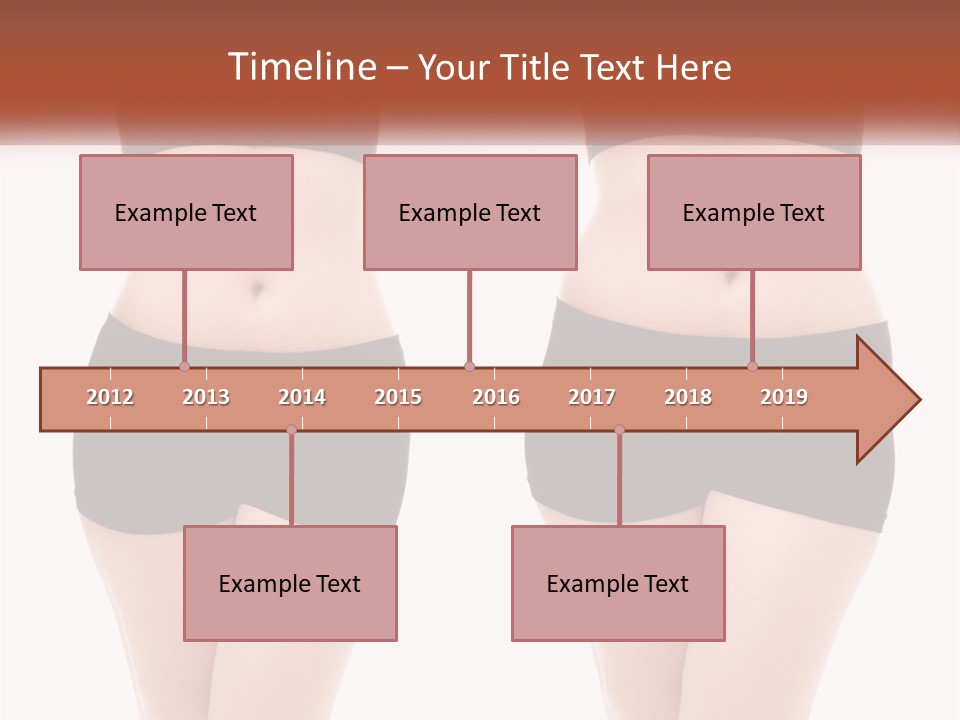 Timeline – Your Title Text Here

Example Text

Example Text

Example Text

2012 2013 2014 2015 2016 2017 2018 2019

Example Text

Example Text